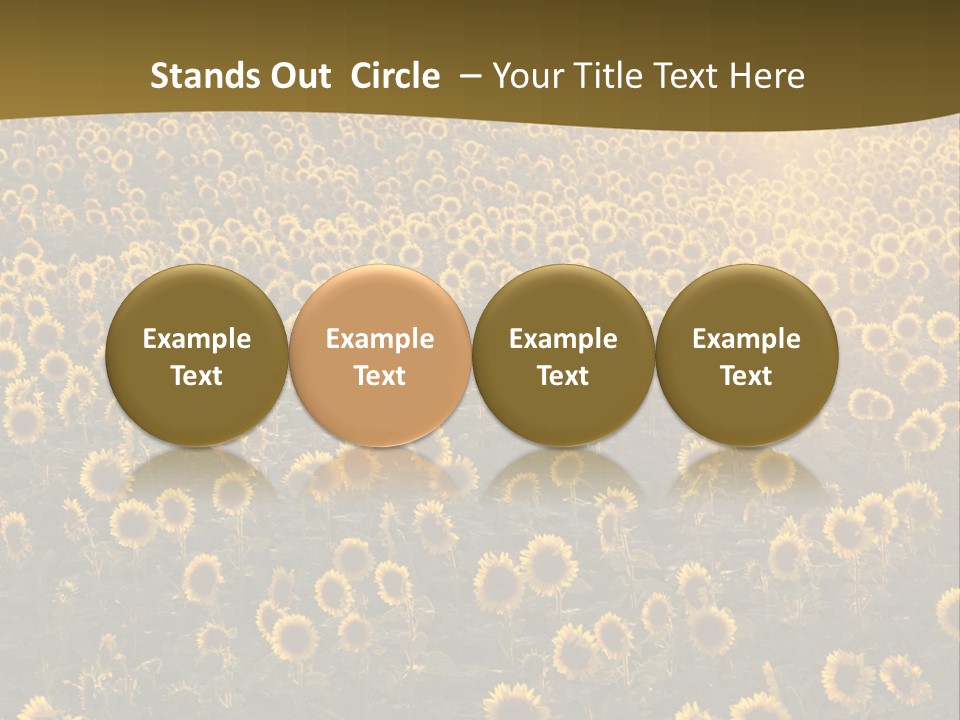 Stands Out Circle – Your Title Text Here

Example Text

Example Text

Example Text

Example Text